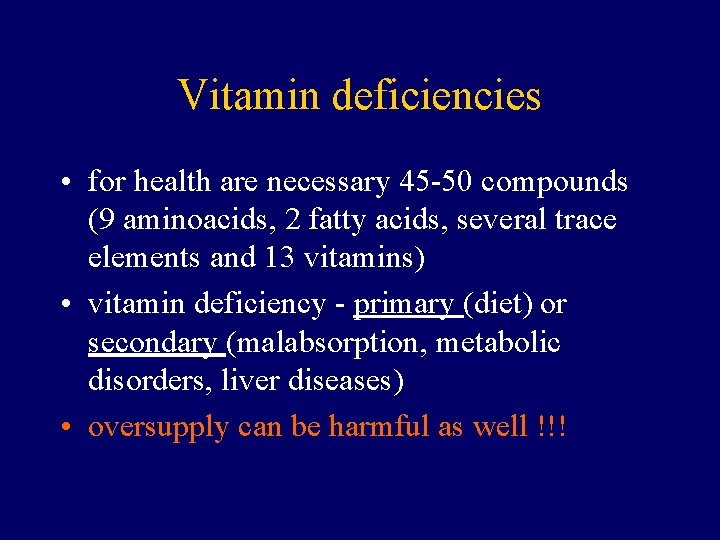 Vitamin deficiencies

• for health are necessary 45-50 compounds (9 aminoacids, 2 fatty acids, several trace elements and 13 vitamins)

• vitamin deficiency - primary (diet) or secondary (malabsorption, metabolic disorders, liver diseases)

• oversupply can be harmful as well !!!